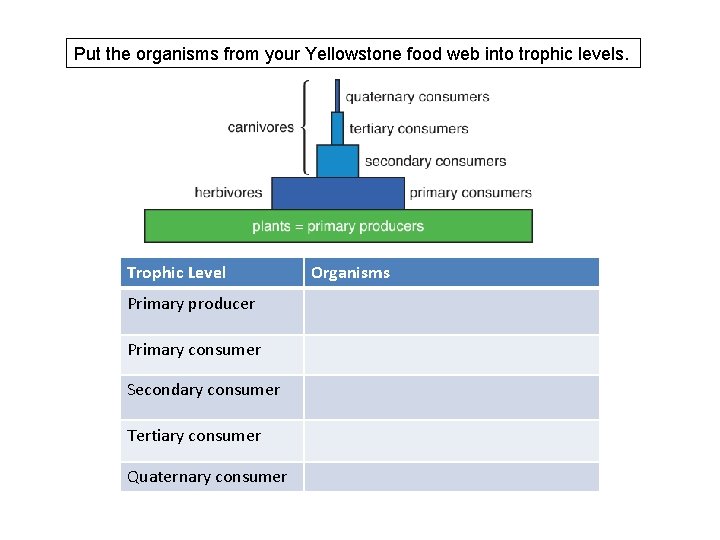 Put the organisms from your Yellowstone food web into trophic levels.

carnivores

quaternary consumers

tertiary consumers

secondary consumers

herbivores

primary consumers

plants = primary producers

| Trophic Level | Organisms |
|---|---|
| Primary producer | |
| Primary consumer | |
| Secondary consumer | |
| Tertiary consumer | |
| Quaternary consumer | |